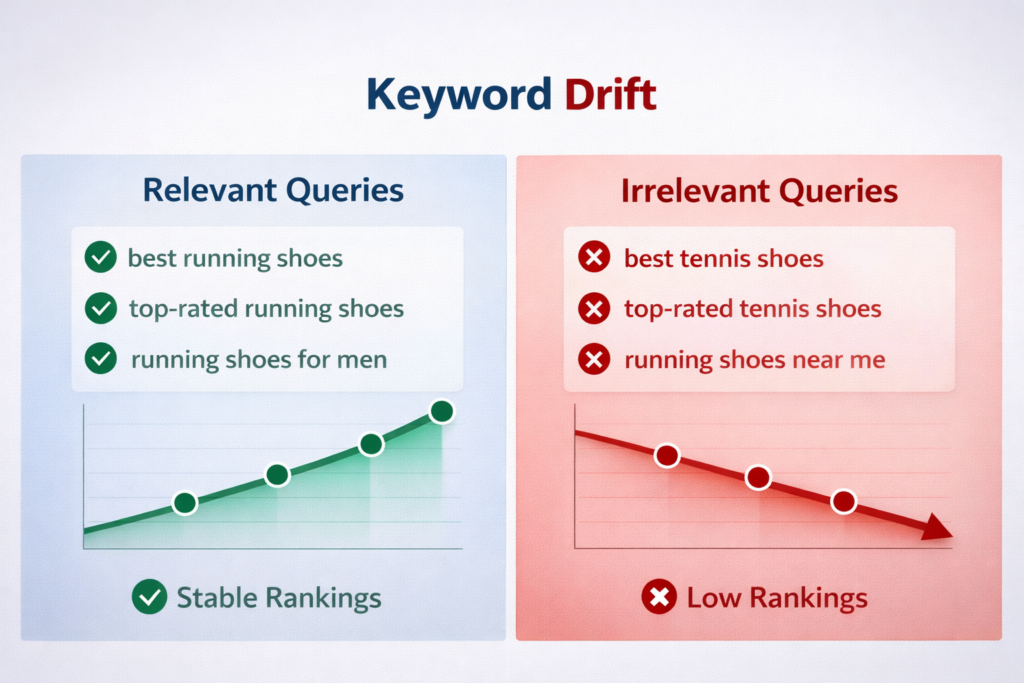 Keyword Drift

Relevant Queries

best running shoes
top-rated running shoes
running shoes for men

Stable Rankings

Irrelevant Queries

best tennis shoes
top-rated tennis shoes
running shoes near me

Low Rankings